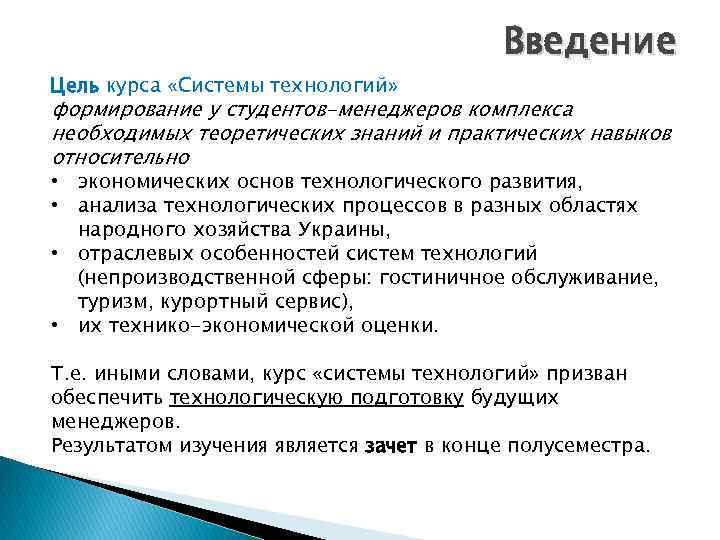 Введение

Цель курса «Системы технологий»
формирование у студентов-менеджеров комплекса необходимых теоретических знаний и практических навыков относительно
• экономических основ технологического развития,
• анализа технологических процессов в разных областях народного хозяйства Украины,
• отраслевых особенностей систем технологий (непроизводственной сферы: гостиничное обслуживание, туризм, курортный сервис),
• их технико-экономической оценки.

Т.е. иными словами, курс «системы технологий» призван обеспечить технологическую подготовку будущих менеджеров.
Результатом изучения является зачет в конце полусеместра.